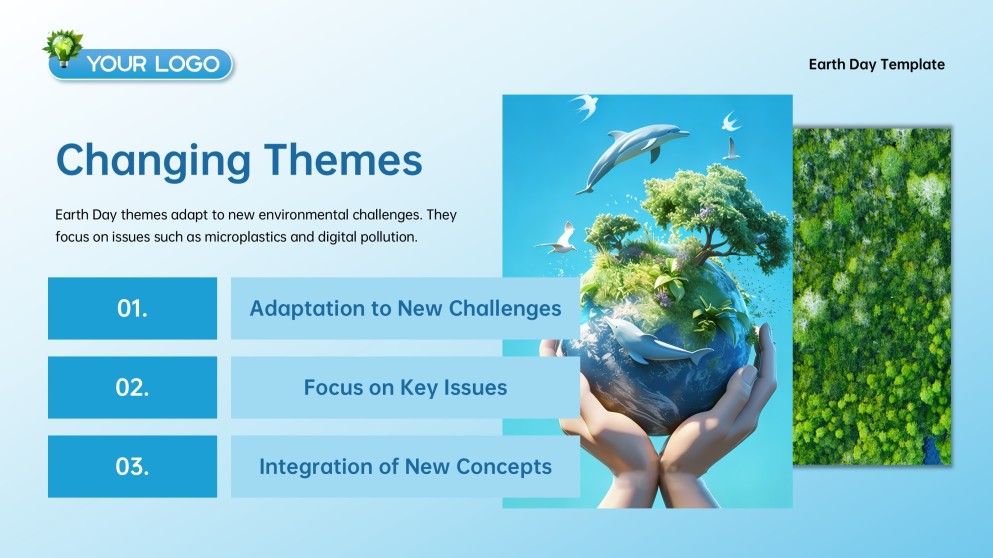 YOUR LOGO

Earth Day Template

Changing Themes

Earth Day themes adapt to new environmental challenges. They focus on issues such as microplastics and digital pollution.

01.

Adaptation to New Challenges

02.

Focus on Key Issues

03.

Integration of New Concepts